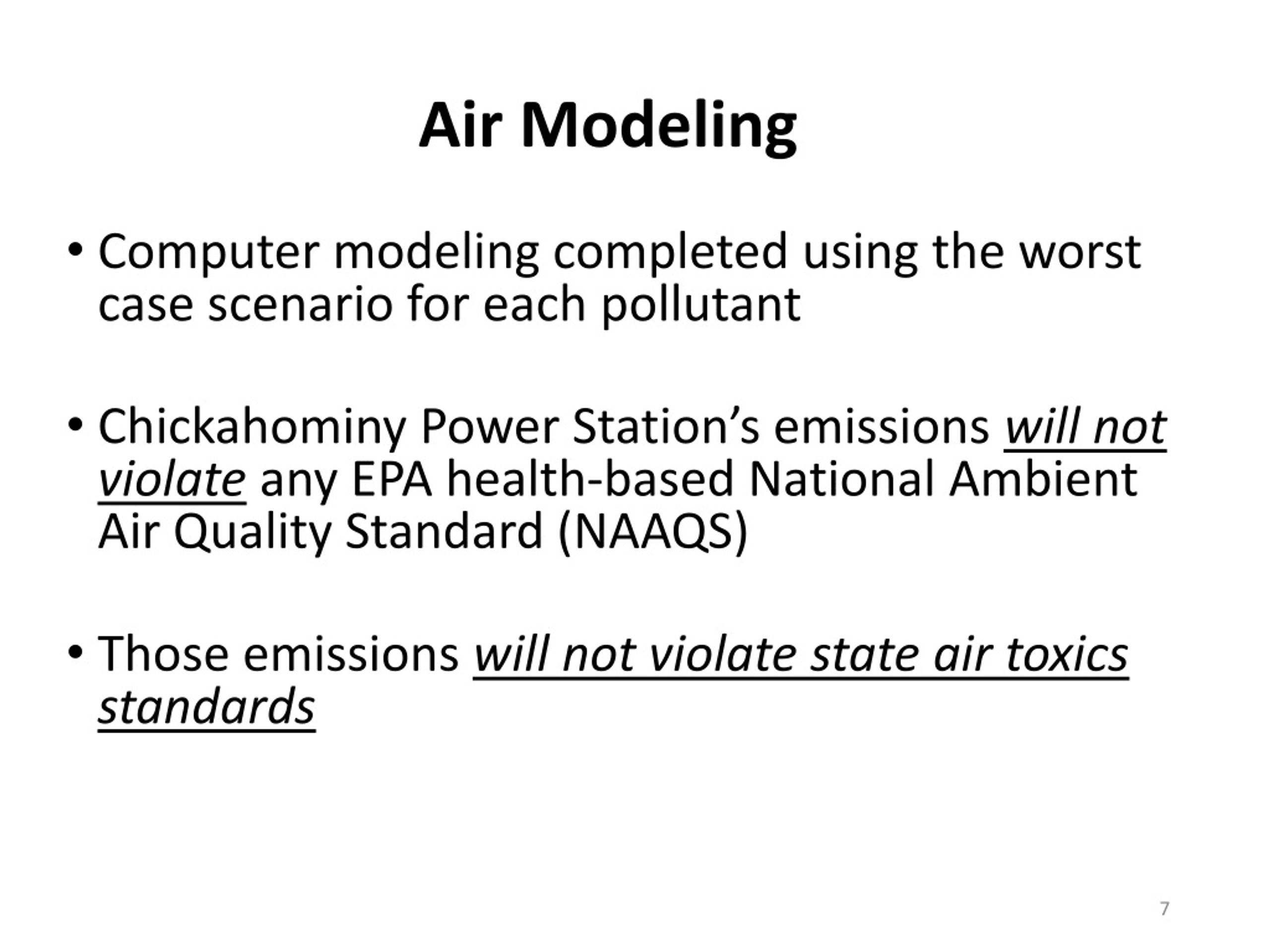 Air Modeling

• Computer modeling completed using the worst case scenario for each pollutant

• Chickahominy Power Station’s emissions will not violate any EPA health-based National Ambient Air Quality Standard (NAAQS)

• Those emissions will not violate state air toxics standards

7